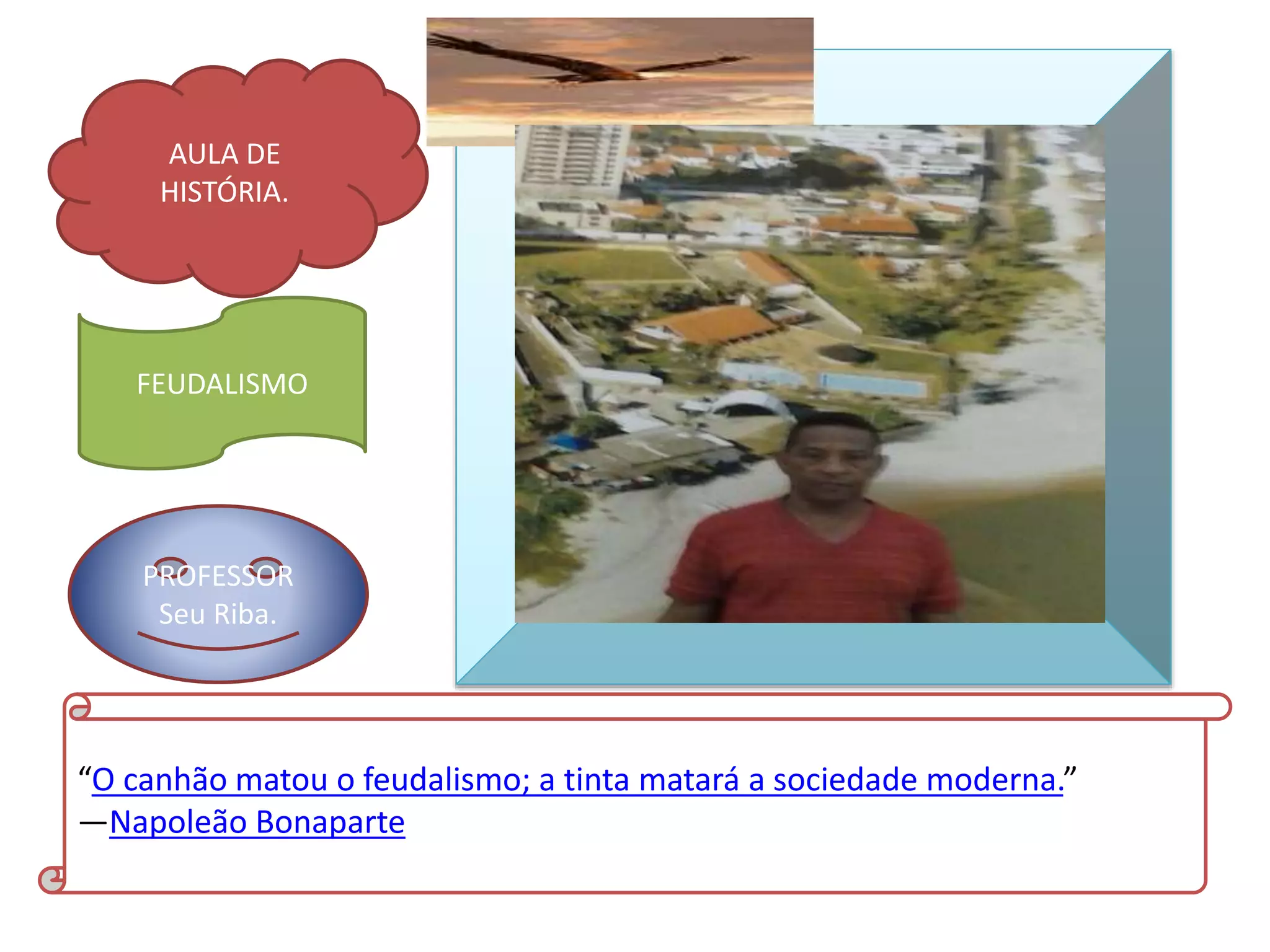 AULA DE HISTÓRIA.

FEUDALISMO

PROFESSOR
Seu Riba.

“O canhão matou o feudalismo; a tinta matará a sociedade moderna.”
—Napoleão Bonaparte